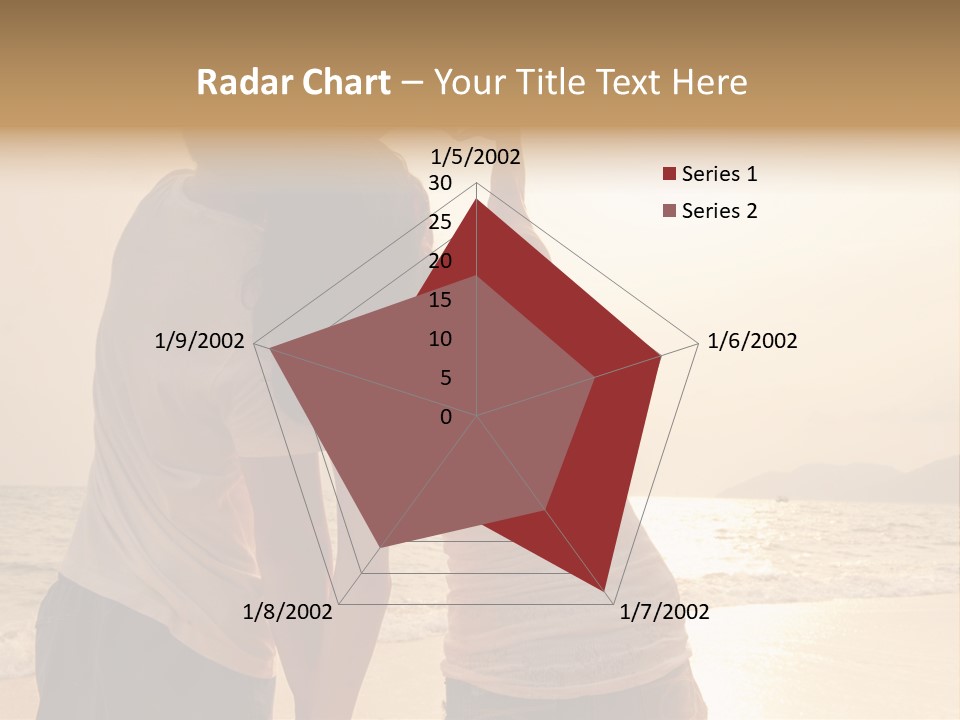 Radar Chart – Your Title Text Here

1/5/2002
30
25
20
15
10
5
0
1/6/2002
1/7/2002
1/8/2002
1/9/2002

Series 1
Series 2